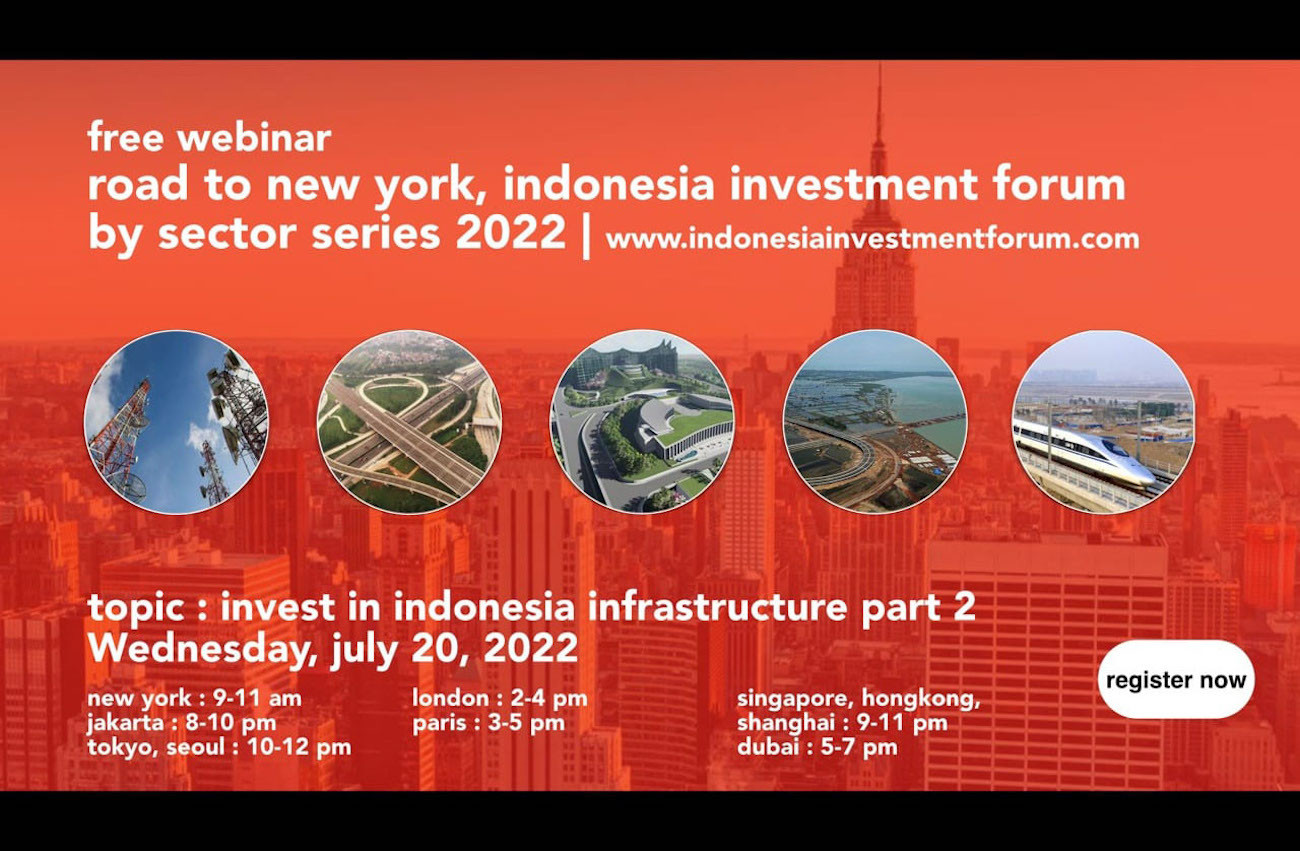 free webinar
road to new york, indonesia investment forum by sector series 2022 | www.indonesiainvestmentforum.com

topic : invest in indonesia infrastructure part 2
Wednesday, july 20, 2022

new york : 9-11 am
jakarta : 8-10 pm
tokyo, seoul : 10-12 pm

london : 2-4 pm
paris : 3-5 pm

singapore, hongkong, shanghai : 9-11 pm
dubai : 5-7 pm

register now